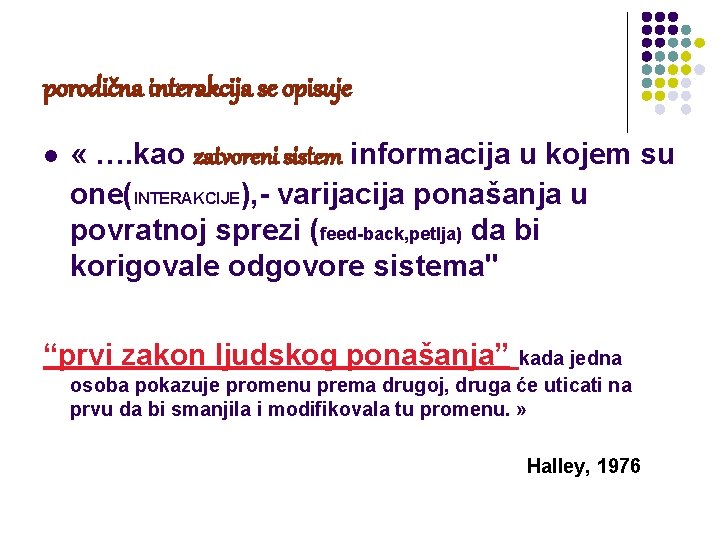 porodična interakcija se opisuje

« ….kao zatvoreni sistem informacija u kojem su one(INTERAKCIJE),- varijacija ponašanja u povratnoj sprezi (feed-back,petlja) da bi korigovale odgovore sistema"

“prvi zakon ljudskog ponašanja” kada jedna osoba pokazuje promenu prema drugoj, druga će uticati na prvu da bi smanjila i modifikovala tu promenu. »

Halley, 1976